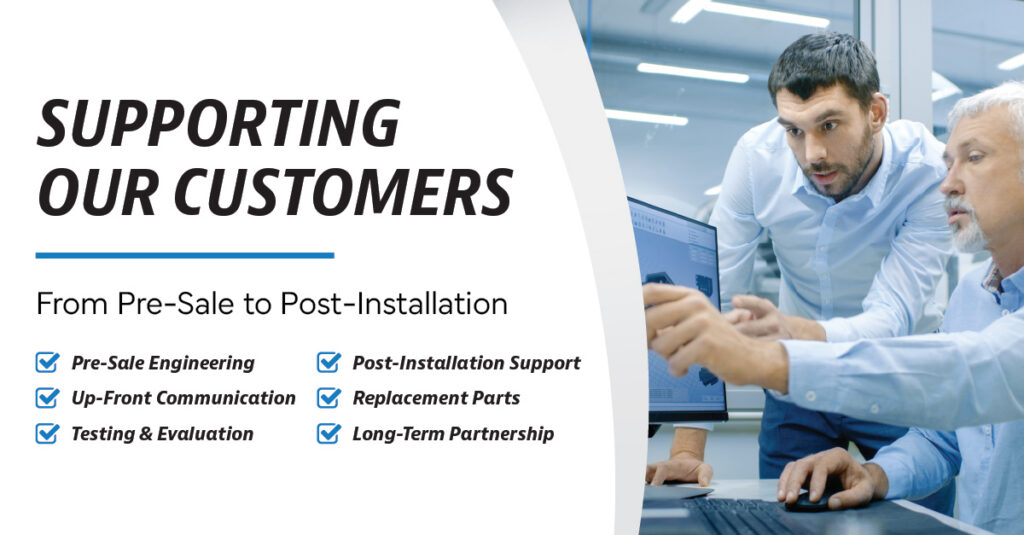 SUPPORTING OUR CUSTOMERS

From Pre-Sale to Post-Installation

Pre-Sale Engineering
Up-Front Communication
Testing & Evaluation

Post-Installation Support
Replacement Parts
Long-Term Partnership